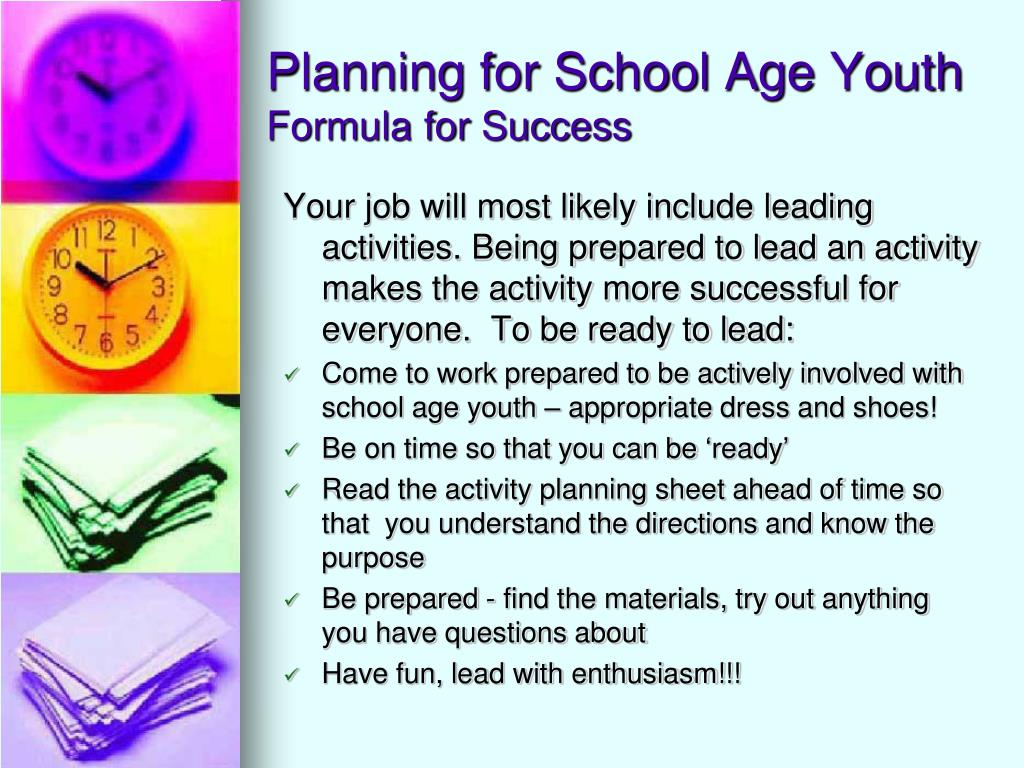 Planning for School Age Youth
Formula for Success

Your job will most likely include leading activities. Being prepared to lead an activity makes the activity more successful for everyone. To be ready to lead:

✓ Come to work prepared to be actively involved with school age youth – appropriate dress and shoes!
✓ Be on time so that you can be ‘ready’
✓ Read the activity planning sheet ahead of time so that you understand the directions and know the purpose
✓ Be prepared - find the materials, try out anything you have questions about
✓ Have fun, lead with enthusiasm!!!